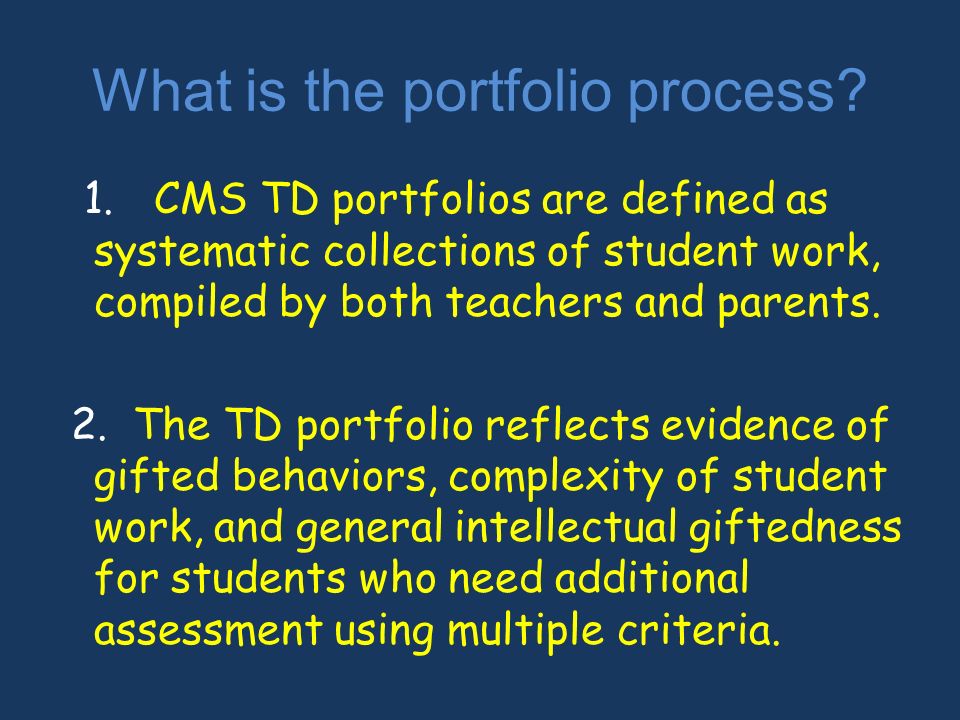 What is the portfolio process?

1. CMS TD portfolios are defined as systematic collections of student work, compiled by both teachers and parents.

2. The TD portfolio reflects evidence of gifted behaviors, complexity of student work, and general intellectual giftedness for students who need additional assessment using multiple criteria.